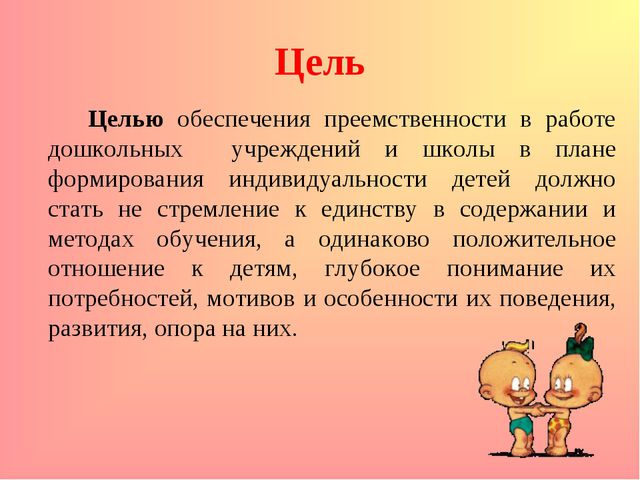 Цель

Целью обеспечения преемственности в работе дошкольных учреждений и школы в плане формирования индивидуальности детей должно стать не стремление к единству в содержании и методах обучения, а одинаково положительное отношение к детям, глубокое понимание их потребностей, мотивов и особенности их поведения, развития, опора на них.